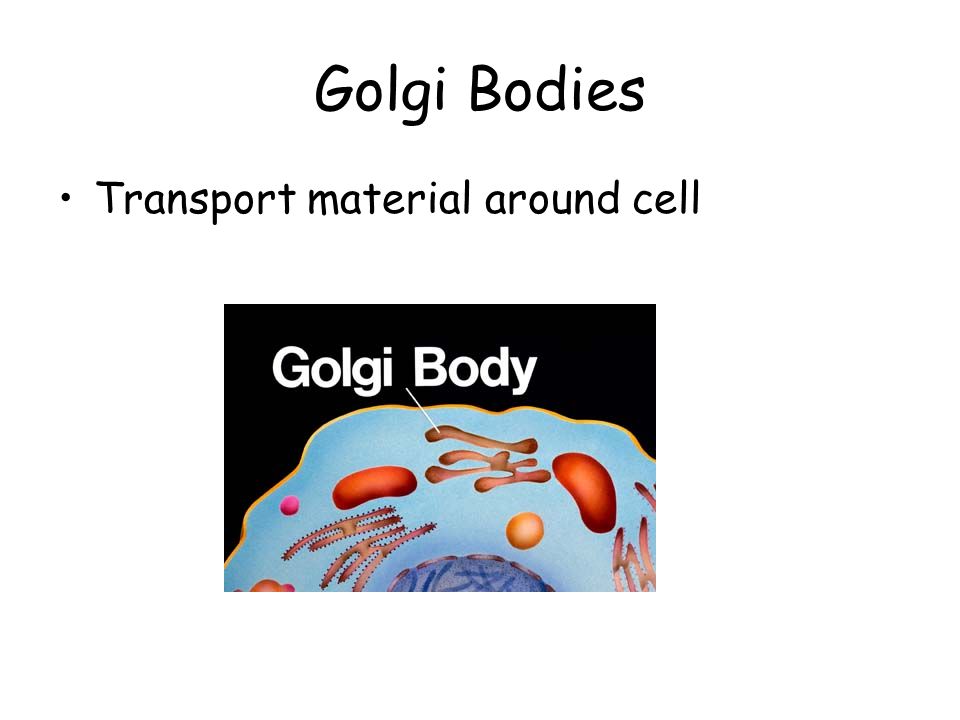 Golgi Bodies

• Transport material around cell

Golgi Body